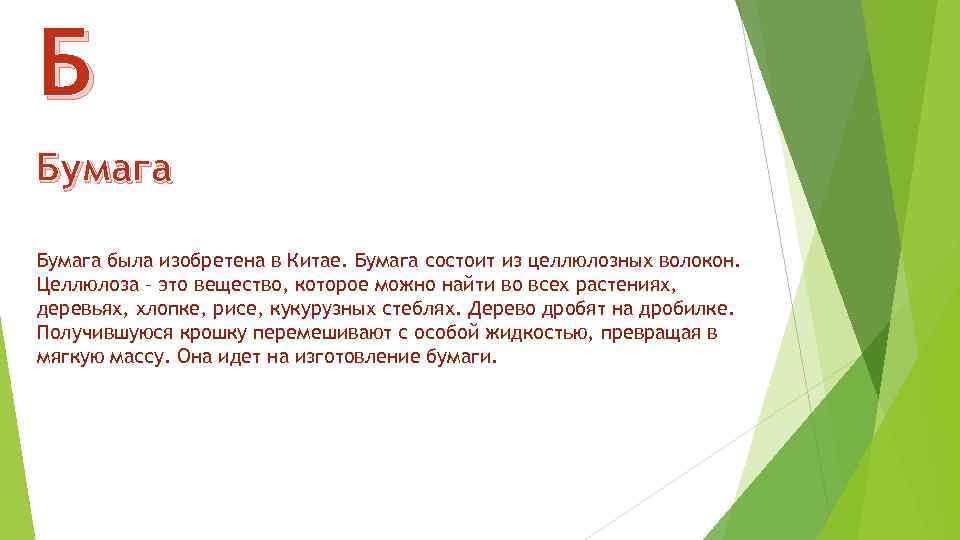 Б

Бумага

Бумага была изобретена в Китае. Бумага состоит из целлюлозных волокон. Целлюлоза – это вещество, которое можно найти во всех растениях, деревьях, хлопке, рисе, кукурузных стеблях. Дерево дробят на дробилке. Получившуюся крошку перемешивают с особой жидкостью, превращая в мягкую массу. Она идет на изготовление бумаги.